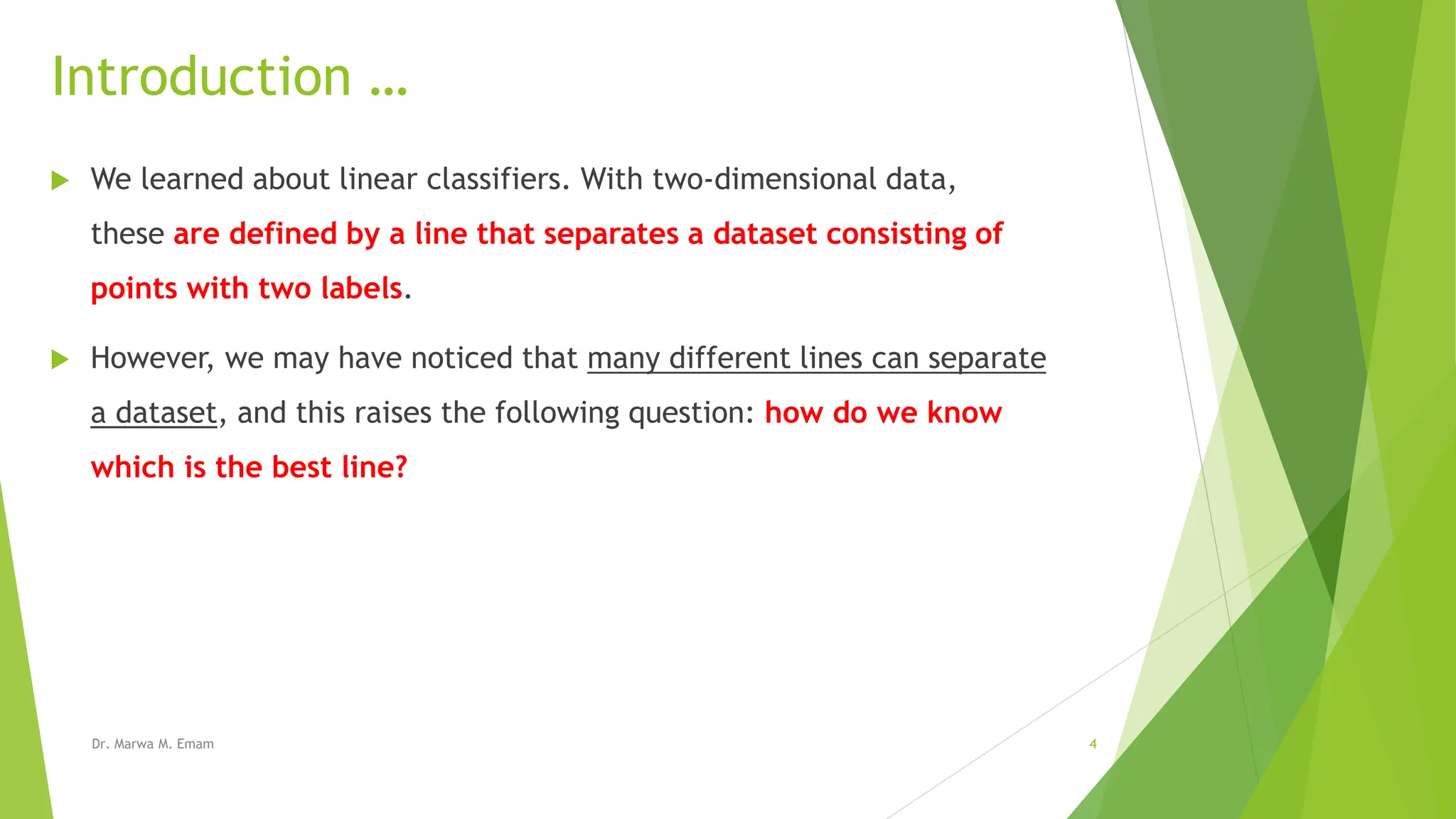 Introduction …

We learned about linear classifiers. With two-dimensional data, these are defined by a line that separates a dataset consisting of points with two labels.

However, we may have noticed that many different lines can separate a dataset, and this raises the following question: how do we know which is the best line?

Dr. Marwa M. Emam

4